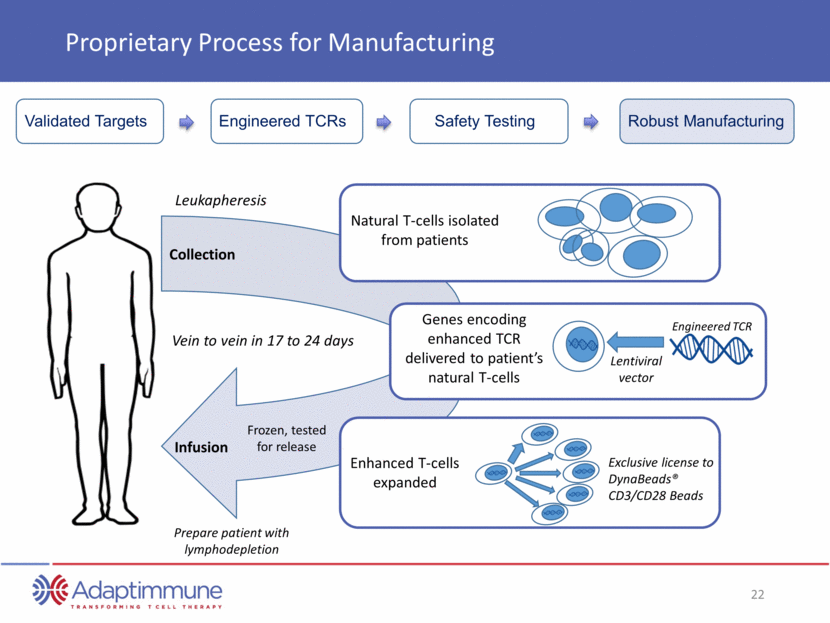 Proprietary Process for Manufacturing

Validated Targets

Engineered TCRs

Safety Testing

Robust Manufacturing

Leukapheresis

Collection

Natural T-cells isolated from patients

Vein to vein in 17 to 24 days

Genes encoding enhanced TCR delivered to patient's natural T-cells

Engineered TCR

Lentiviral vector

Infusion

Frozen, tested for release

Enhanced T-cells expanded

Exclusive license to DynaBeads® CD3/CD28 Beads

Prepare patient with lymphodepletion

Adaptimmune
TRANSFORMING T CELL THERAPY

22